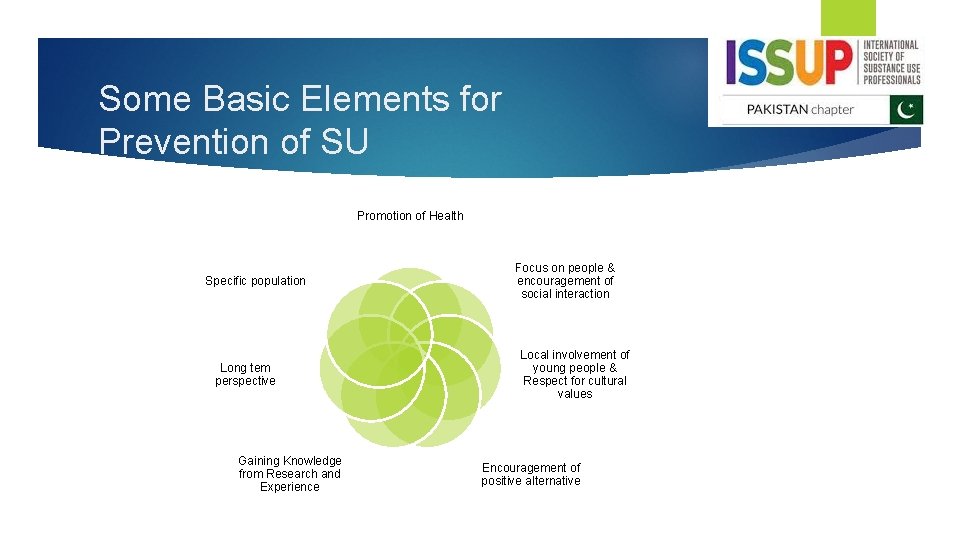 Some Basic Elements for Prevention of SU

ISSUP INTERNATIONAL SOCIETY OF SUBSTANCE USE PROFESSIONALS

PAKISTAN chapter

Promotion of Health

Focus on people & encouragement of social interaction

Local involvement of young people & Respect for cultural values

Encouragement of positive alternative

Gaining Knowledge from Research and Experience

Long tem perspective

Specific population